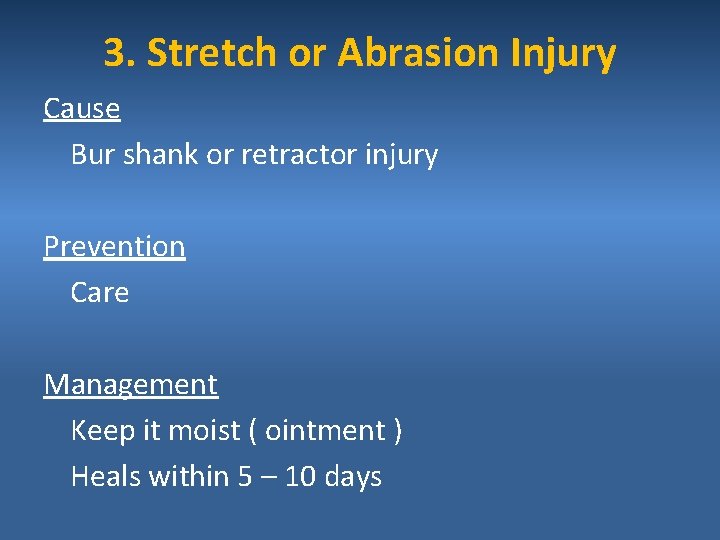 3. Stretch or Abrasion Injury

Cause

Bur shank or retractor injury

Prevention

Care

Management

Keep it moist ( ointment )

Heals within 5 – 10 days